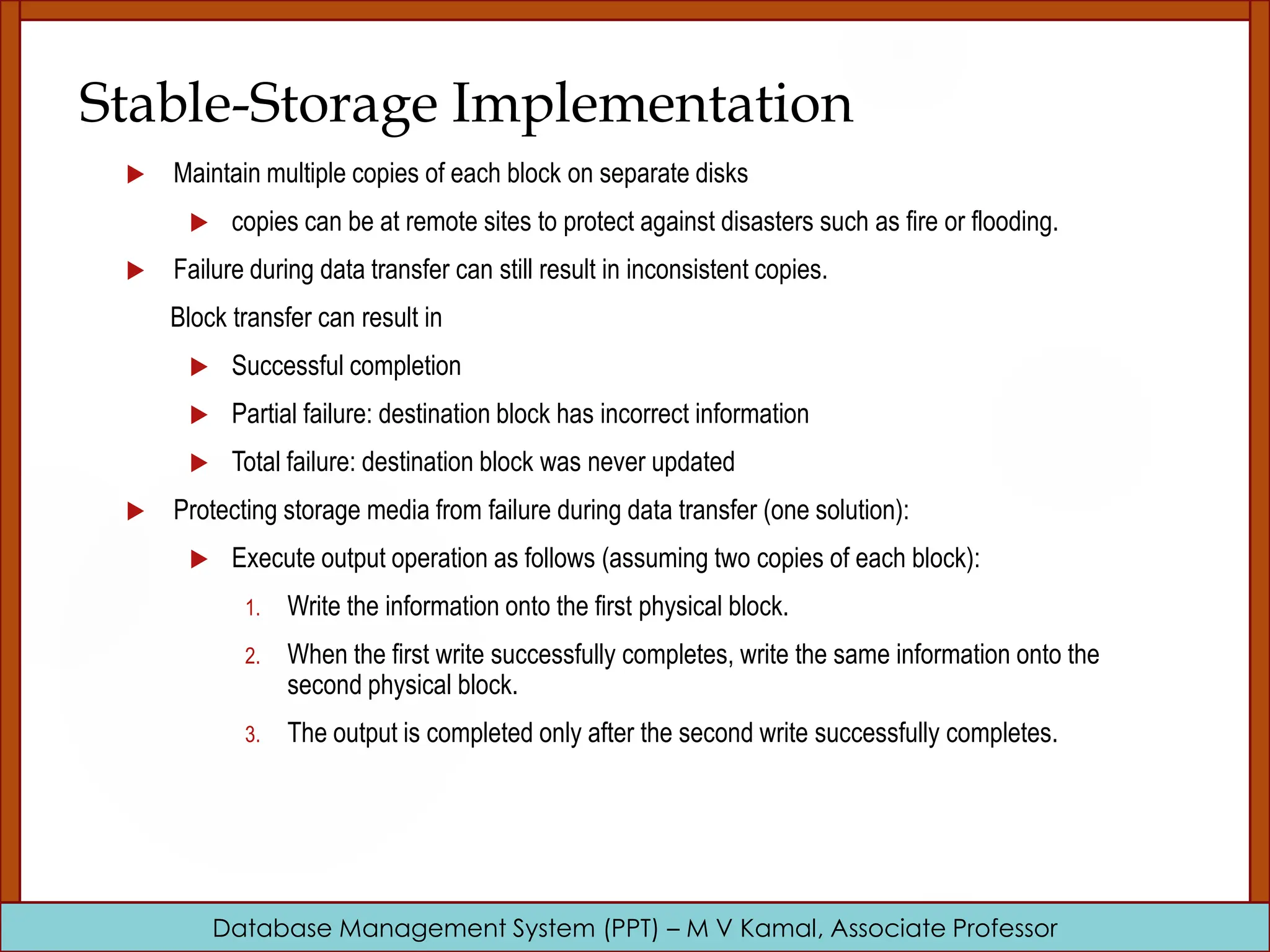 Stable-Storage Implementation

▶ Maintain multiple copies of each block on separate disks

▶ copies can be at remote sites to protect against disasters such as fire or flooding.

▶ Failure during data transfer can still result in inconsistent copies.

Block transfer can result in

▶ Successful completion

▶ Partial failure: destination block has incorrect information

▶ Total failure: destination block was never updated

▶ Protecting storage media from failure during data transfer (one solution):

▶ Execute output operation as follows (assuming two copies of each block):

1. Write the information onto the first physical block.

2. When the first write successfully completes, write the same information onto the second physical block.

3. The output is completed only after the second write successfully completes.

Database Management System (PPT) – M V Kamal, Associate Professor